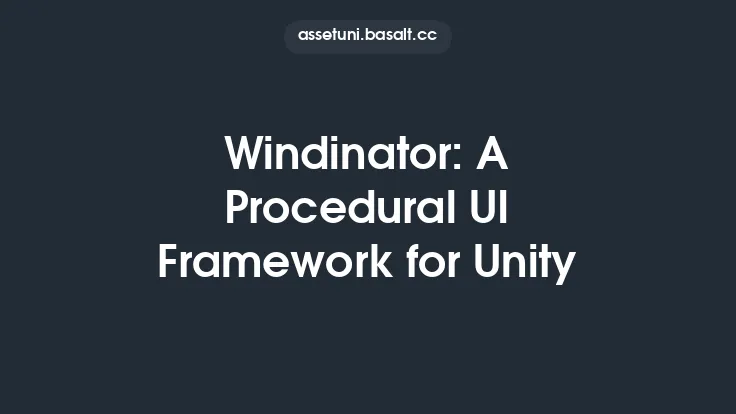 assetuni.basalt.cc

Windinator: A Procedural UI Framework for Unity